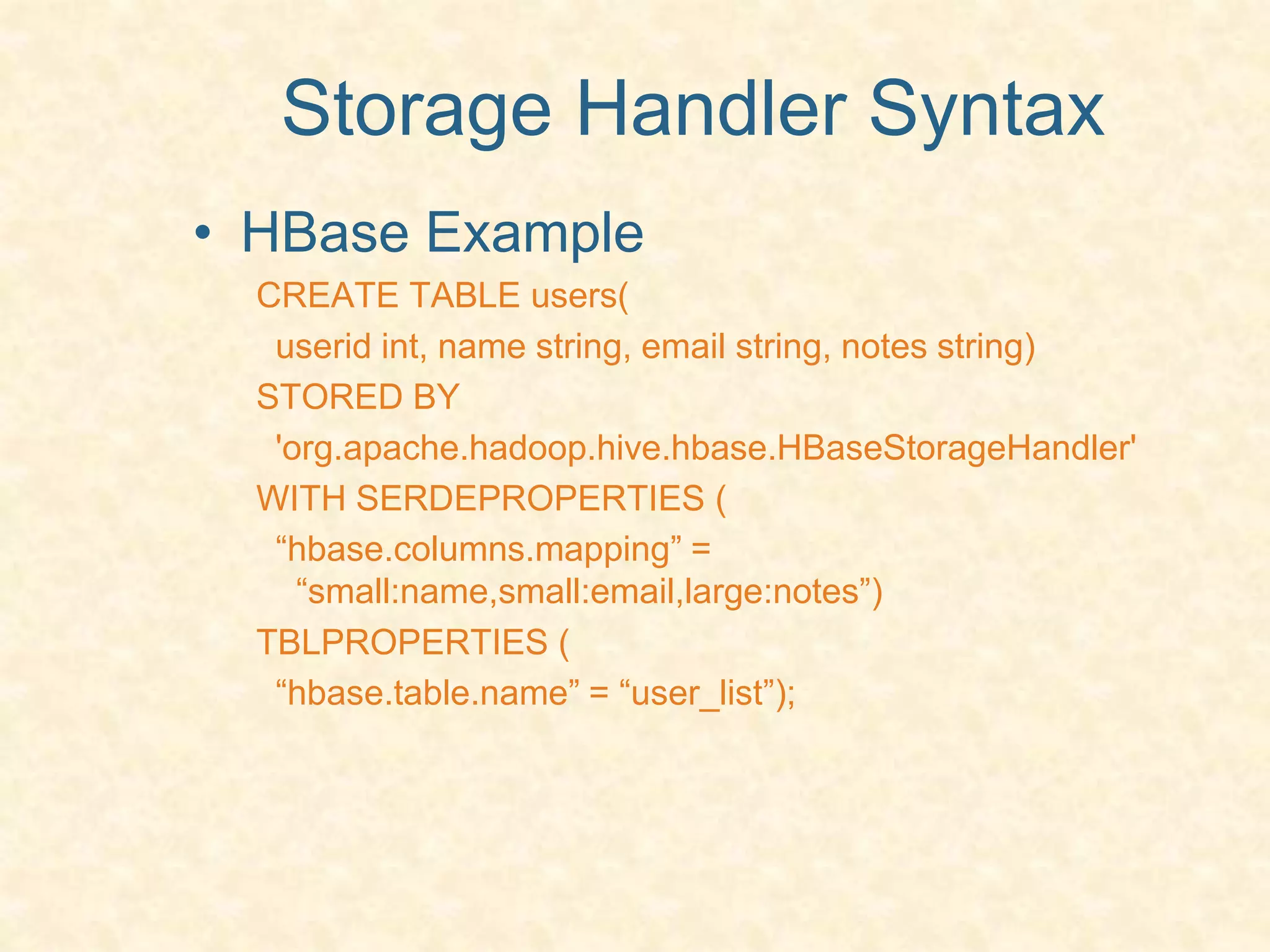 Storage Handler Syntax

• HBase Example

CREATE TABLE users(
userid int, name string, email string, notes string)
STORED BY
'org.apache.hadoop.hive.hbase.HBaseStorageHandler'
WITH SERDEPROPERTIES (
“hbase.columns.mapping” =
“small:name,small:email,large:notes”)
TBLPROPERTIES (
“hbase.table.name” = “user_list”);